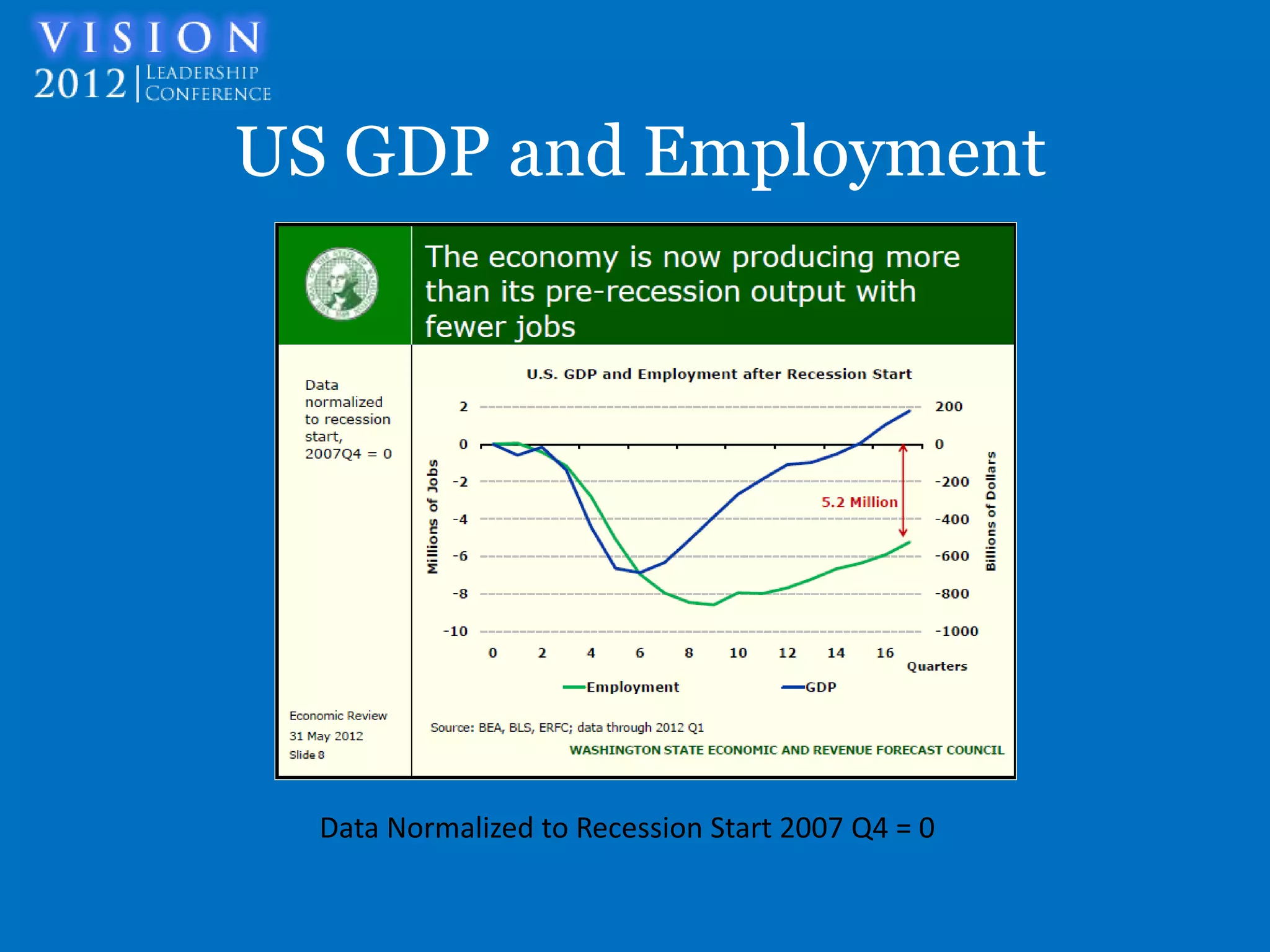 VISION
2012 | LEADERSHIP CONFERENCE

US GDP and Employment

The economy is now producing more than its pre-recession output with fewer jobs

Data normalized to recession start, 2007Q4 = 0

U.S. GDP and Employment after Recession Start

Millions of Jobs

2
0
-2
-4
-6
-8
-10

200
0
-200
-400
-600
-800
-1000

Billions of Dollars

5.2 Million

0 2 4 6 8 10 12 14 16
Quarters

Employment
GDP

Economic Review
31 May 2012
Slide 8

Source: BEA, BLS, ERFC; data through 2012 Q1
WASHINGTON STATE ECONOMIC AND REVENUE FORECAST COUNCIL

Data Normalized to Recession Start 2007 Q4 = 0